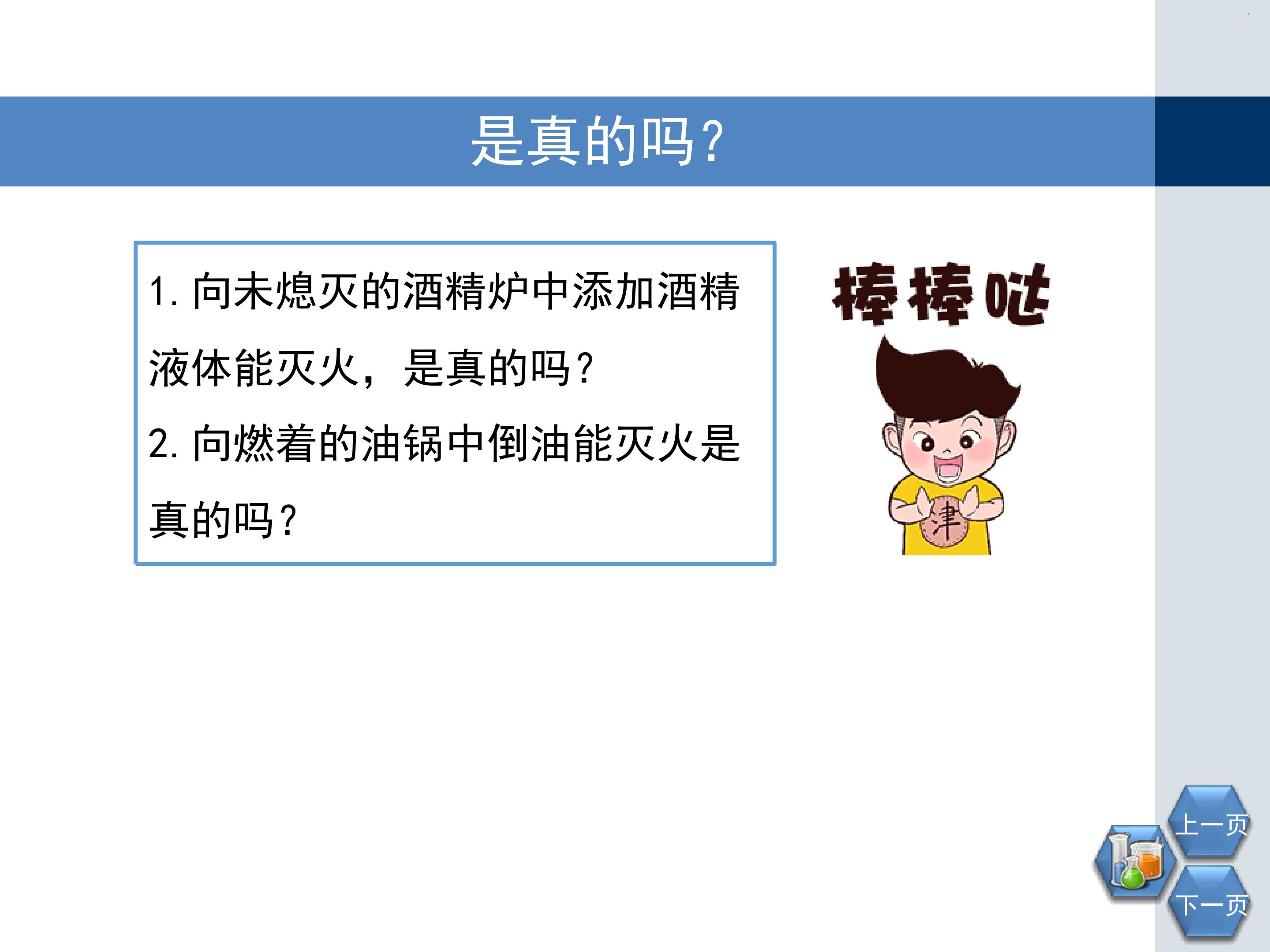 是真的吗?

1.向未熄灭的酒精炉中添加酒精液体能灭火,是真的吗?

2.向燃着的油锅中倒油能灭火是真的吗?

棒棒哒

津

上一页

下一页